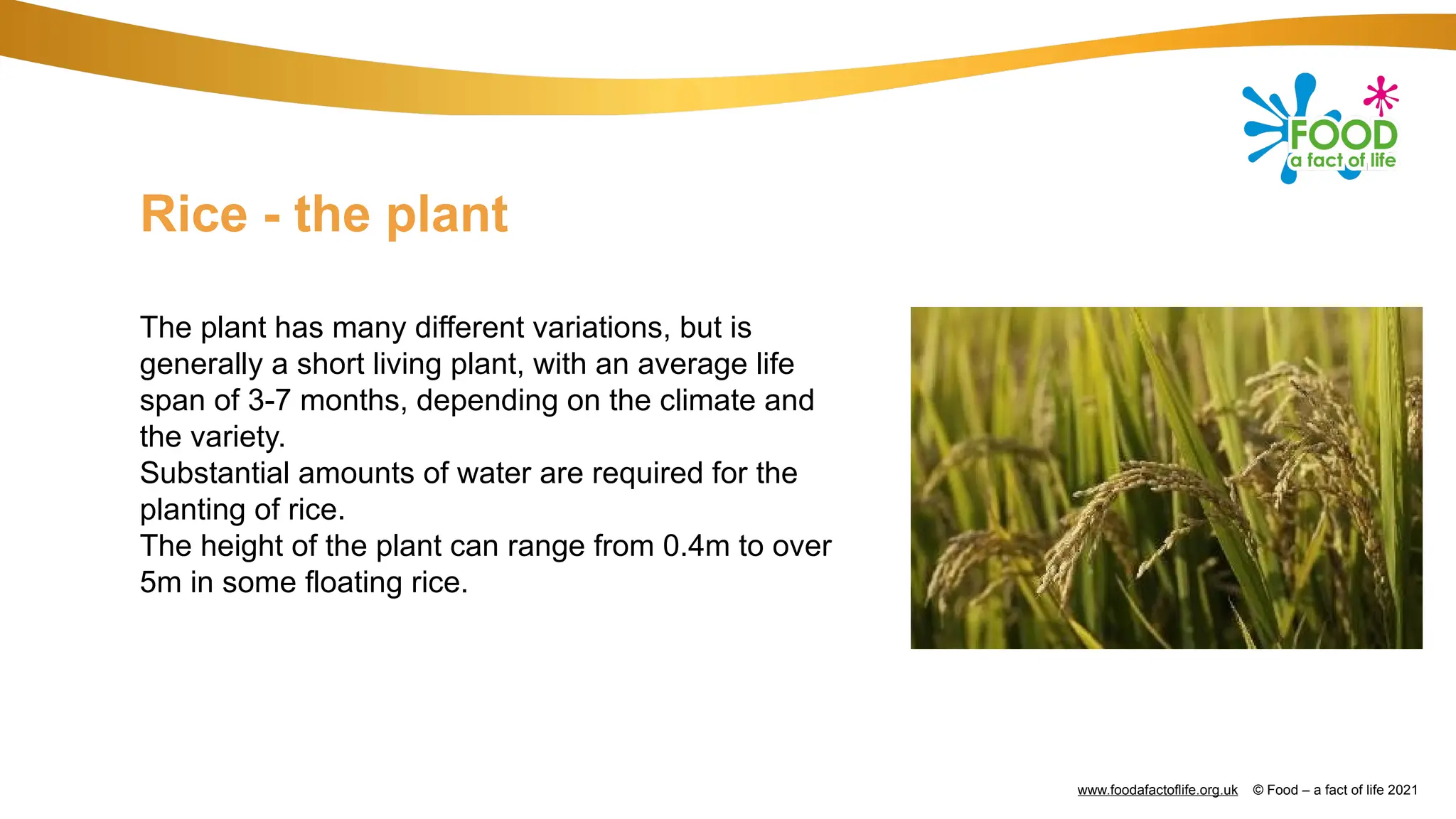 FOOD
a fact of life

Rice - the plant

The plant has many different variations, but is generally a short living plant, with an average life span of 3-7 months, depending on the climate and the variety.
Substantial amounts of water are required for the planting of rice.
The height of the plant can range from 0.4m to over 5m in some floating rice.

www.foodafactoflife.org.uk © Food – a fact of life 2021